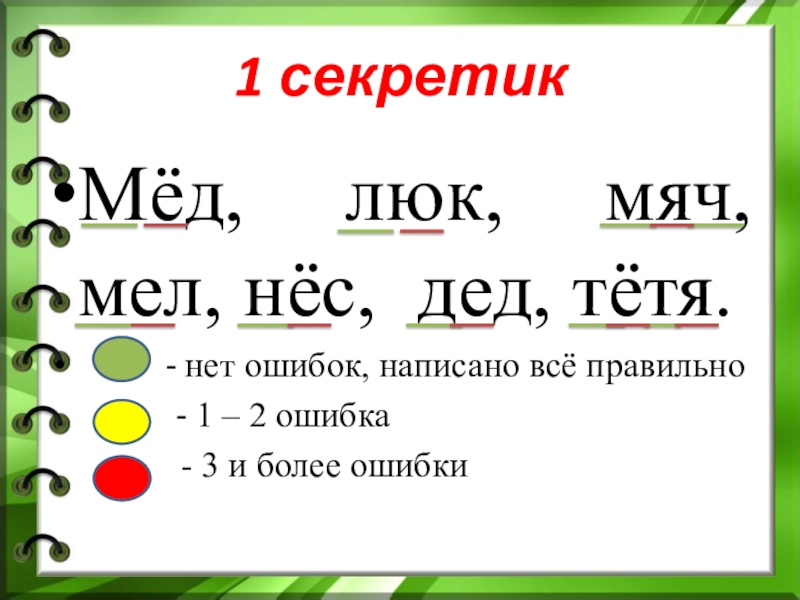 1 секретик

• Мёд, люк, мяч, мел, нёс, дед, тётя.

• - нет ошибок, написано всё правильно

- 1 – 2 ошибка

- 3 и более ошибки